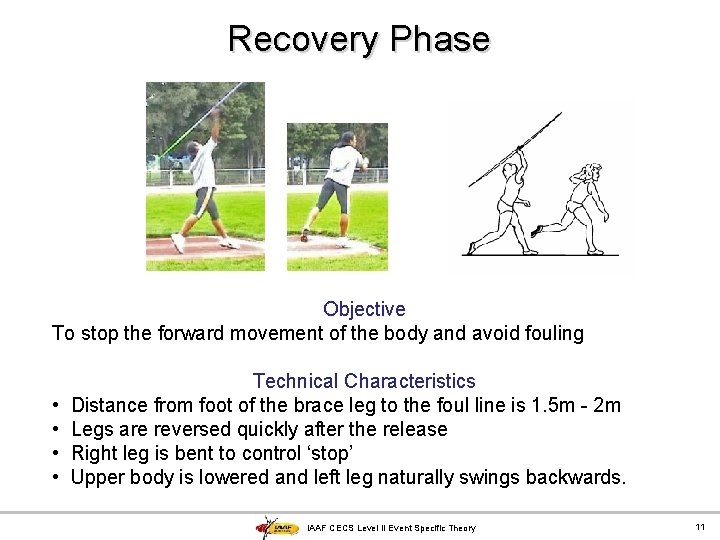 Recovery Phase

Objective
To stop the forward movement of the body and avoid fouling

Technical Characteristics
• Distance from foot of the brace leg to the foul line is 1.5m - 2m
• Legs are reversed quickly after the release
• Right leg is bent to control ‘stop’
• Upper body is lowered and left leg naturally swings backwards.

IAAF IAAF CECS Level II Event Specific Theory 11